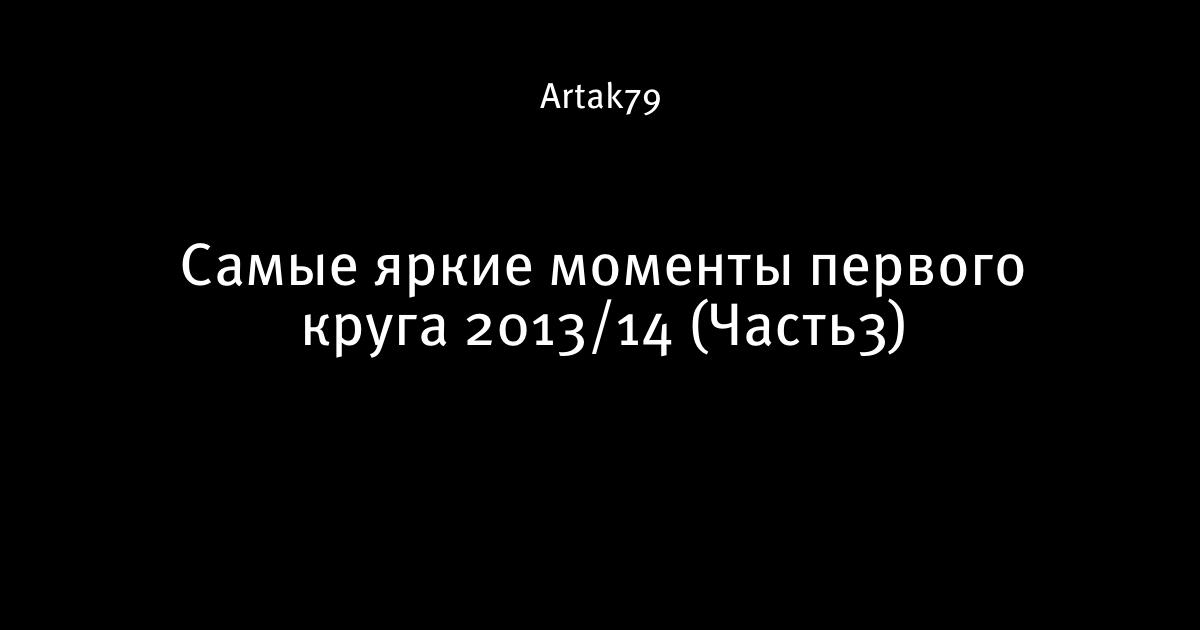 Artak79

Самые яркие моменты первого круга 2013/14 (Часть3)